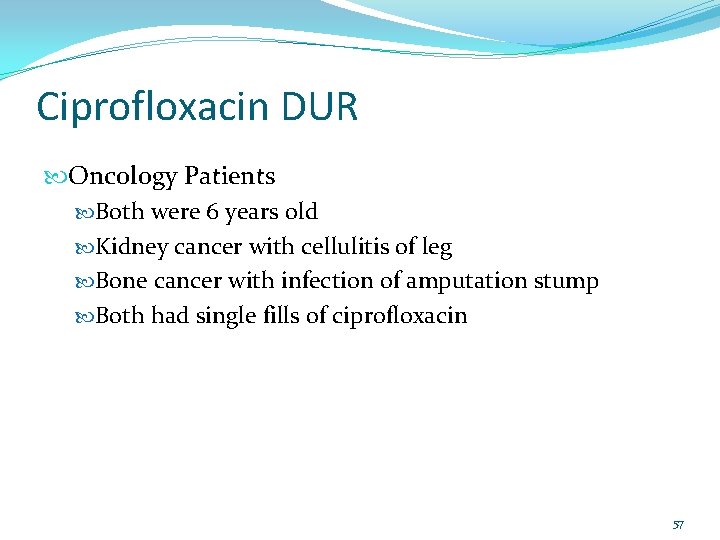 Ciprofloxacin DUR

Oncology Patients

Both were 6 years old

Kidney cancer with cellulitis of leg

Bone cancer with infection of amputation stump

Both had single fills of ciprofloxacin

57